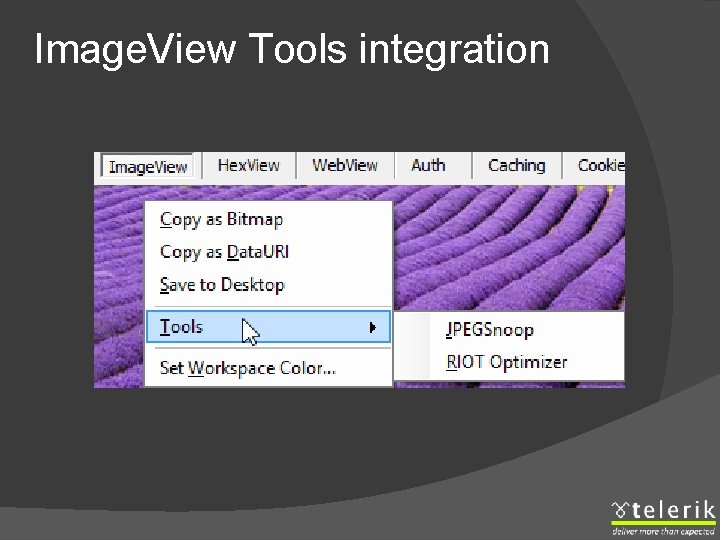 ImageView Tools integration

ImageView HexView WebView Auth Caching Cookie

Copy as Bitmap
Copy as DataURI
Save to Desktop
Tools
Set Workspace Color...

JPEGSnoop
RIOT Optimizer

telerik
deliver more than expected